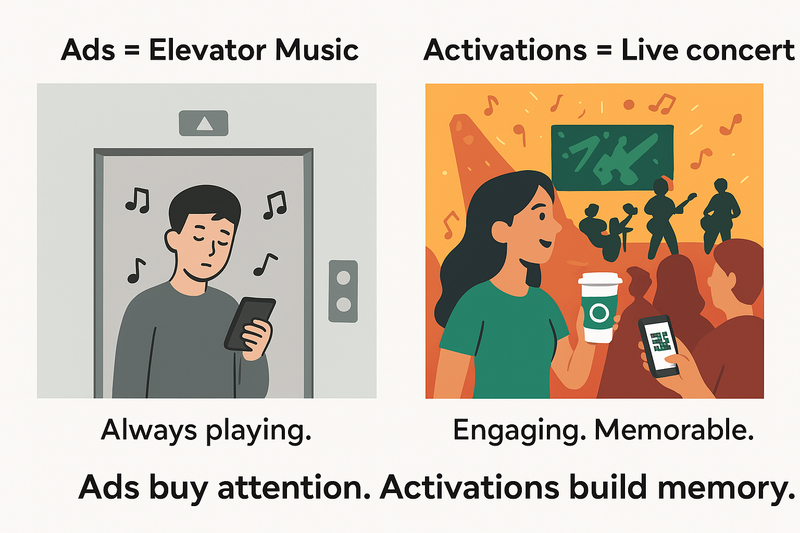 Ads = Elevator Music

Always playing.

Activations = Live concert

Engaging. Memorable.

Ads buy attention. Activations build memory.